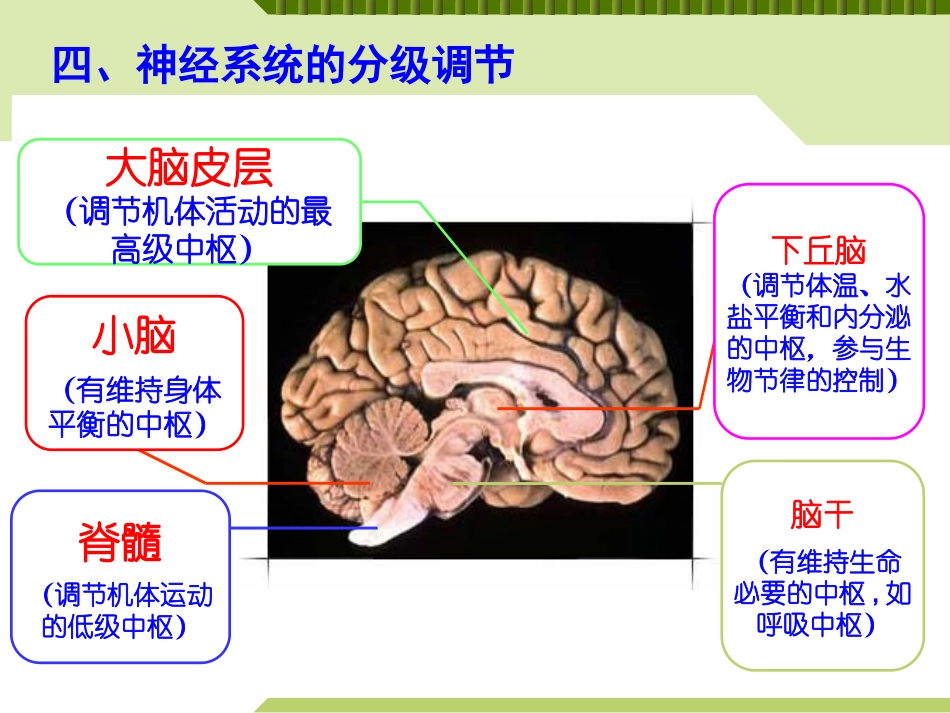 四、神经系统的分级调节

大脑皮层
（调节机体活动的最高级中枢）

小脑
（有维持身体平衡的中枢）

脊髓
（调节机体运动的低级中枢）

下丘脑
（调节体温、水盐平衡和内分泌的中枢，参与生物节律的控制）

脑干
（有维持生命必要的中枢，如呼吸中枢）